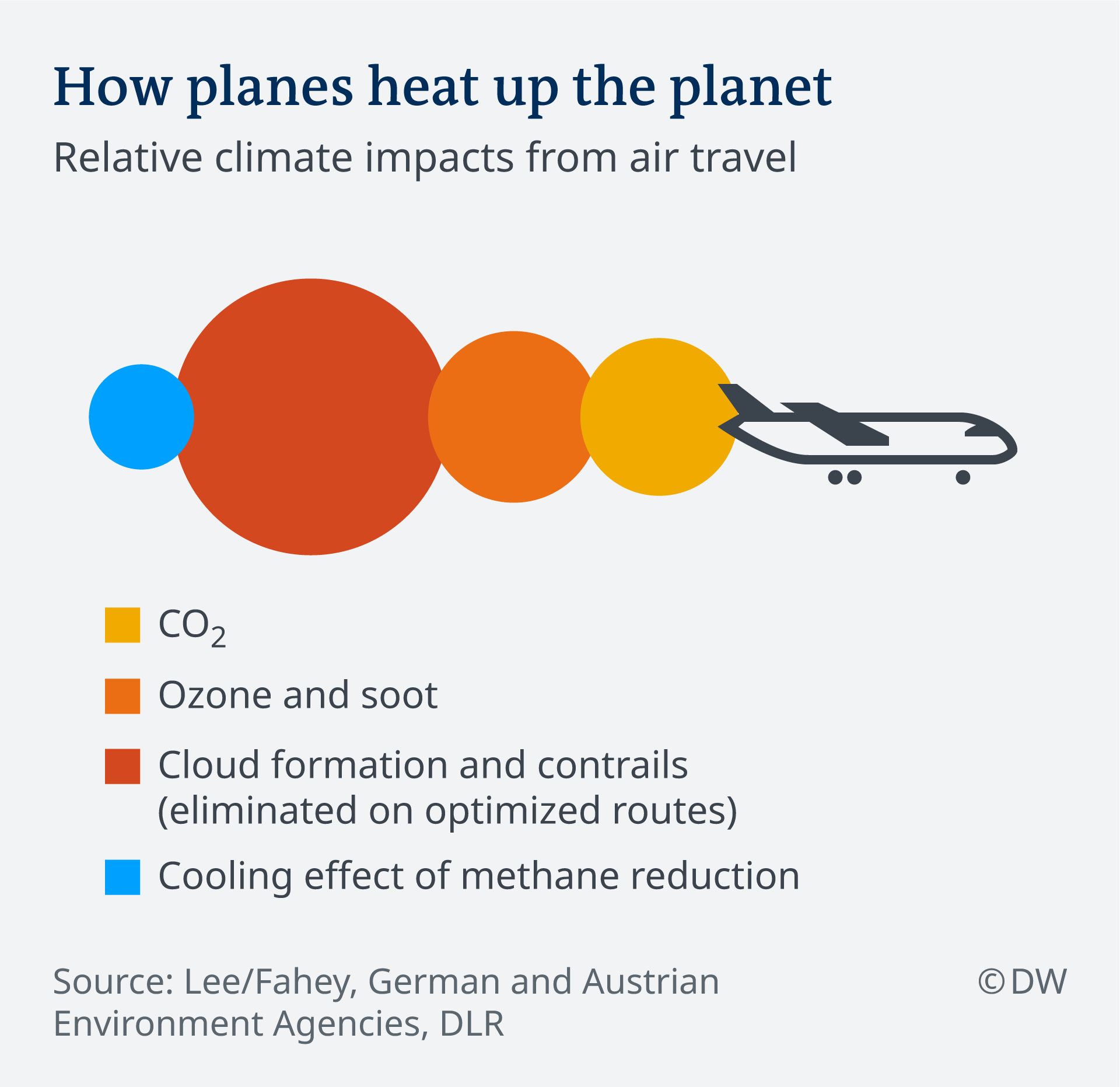 How planes heat up the planet

Relative climate impacts from air travel

$CO_2$

Ozone and soot

Cloud formation and contrails (eliminated on optimized routes)

Cooling effect of methane reduction

Source: Lee/Fahey, German and Austrian Environment Agencies, DLR

©DW